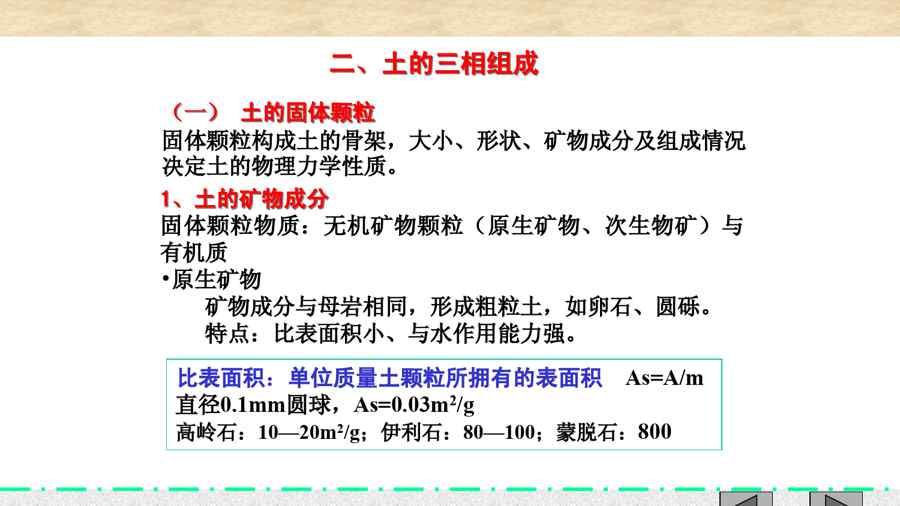 二、土的三相组成

（一） 土的固体颗粒

固体颗粒构成土的骨架，大小、形状、矿物成分及组成情况决定土的物理力学性质。

1、土的矿物成分

固体颗粒物质：无机矿物颗粒（原生矿物、次生物矿）与有机质

•原生矿物

矿物成分与母岩相同，形成粗粒土，如卵石、圆砾。

特点：比表面积小、与水作用能力强。

比表面积：单位质量土颗粒所拥有的表面积 As=A/m

直径0.1mm圆球，As=0.03m²/g

高岭石：10—20m²/g；伊利石：80—100；蒙脱石：800